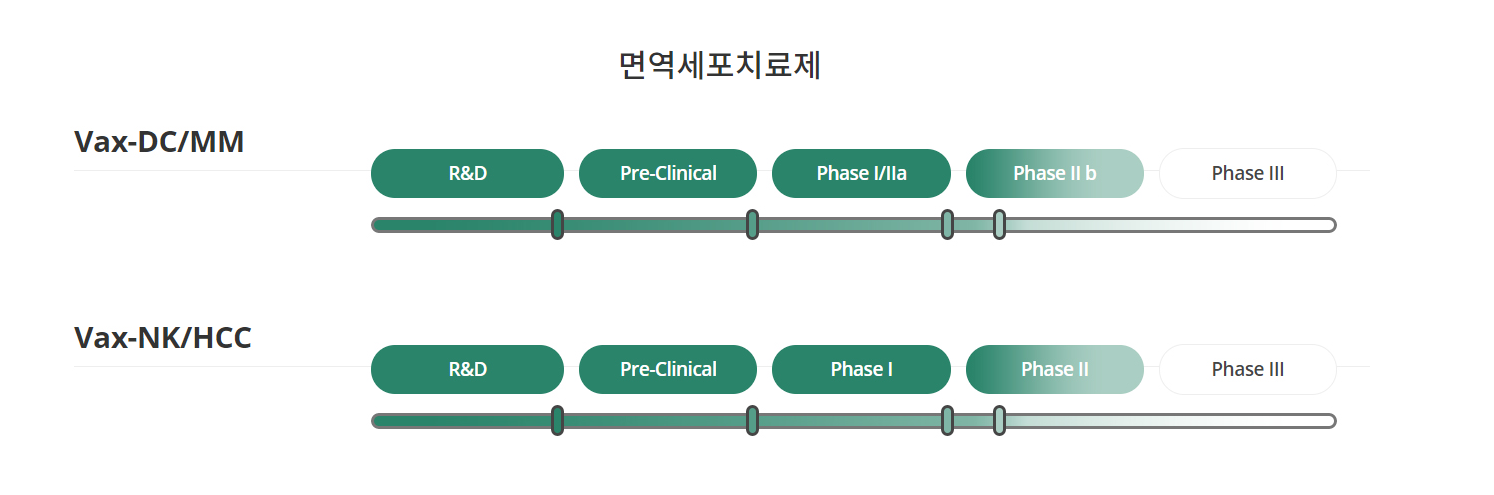 면역세포치료제

Vax-DC/MM

R&D
Pre-Clinical
Phase I/IIa
Phase II b
Phase III

Vax-NK/HCC

R&D
Pre-Clinical
Phase I
Phase II
Phase III